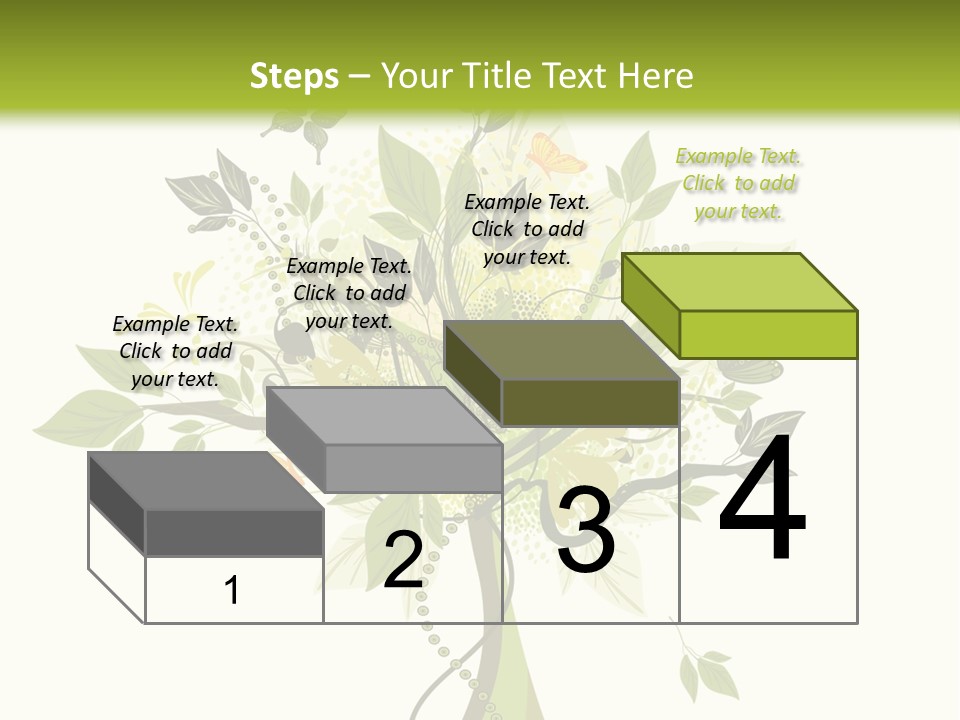 Steps – Your Title Text Here

Example Text. Click to add your text.

Example Text. Click to add your text.

Example Text. Click to add your text.

Example Text. Click to add your text.

1

2

3

4